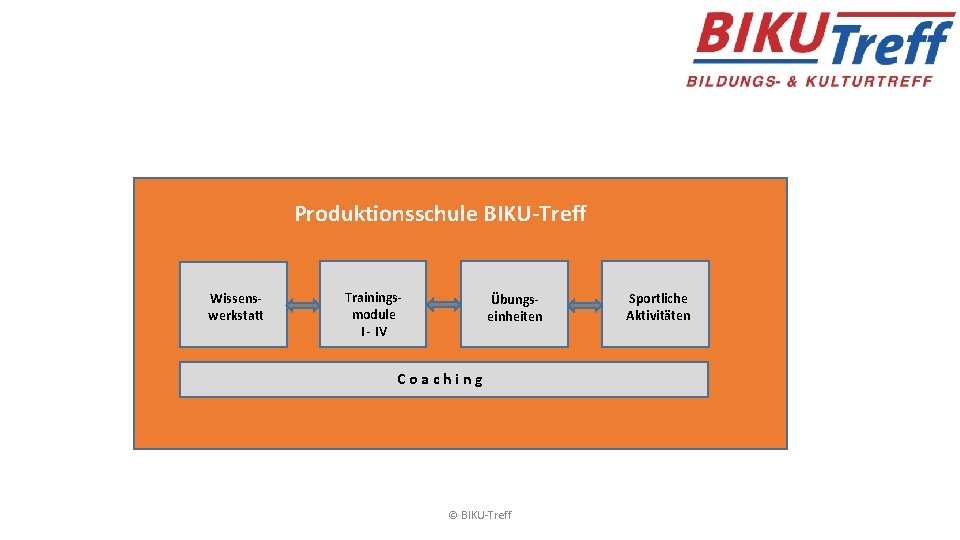 BIKU Treff
BILDUNGS- & KULTURTREFF

Produktionsschule BIKU-Treff

Wissenswerkstatt

Trainingsmodule I - IV

Übungseinheiten

Sportliche Aktivitäten

Coaching

© BIKU-Treff